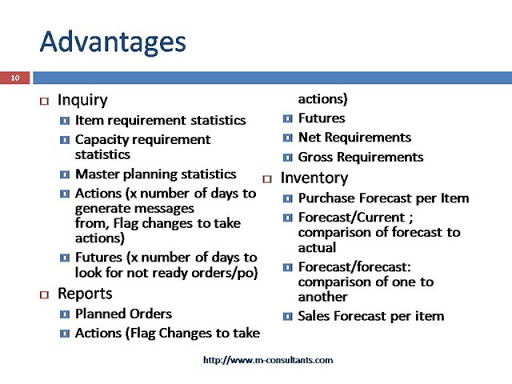 Advantages

10

Inquiry
Item requirement statistics
Capacity requirement statistics
Master planning statistics
Actions (x number of days to generate messages from, Flag changes to take actions)
Futures (x number of days to look for not ready orders/po)

Reports
Planned Orders
Actions (Flag Changes to take actions)
Futures
Net Requirements
Gross Requirements

Inventory
Purchase Forecast per Item
Forecast/Current ; comparison of forecast to actual
Forecast/forecast: comparison of one to another
Sales Forecast per item

http://www.m-consultants.com